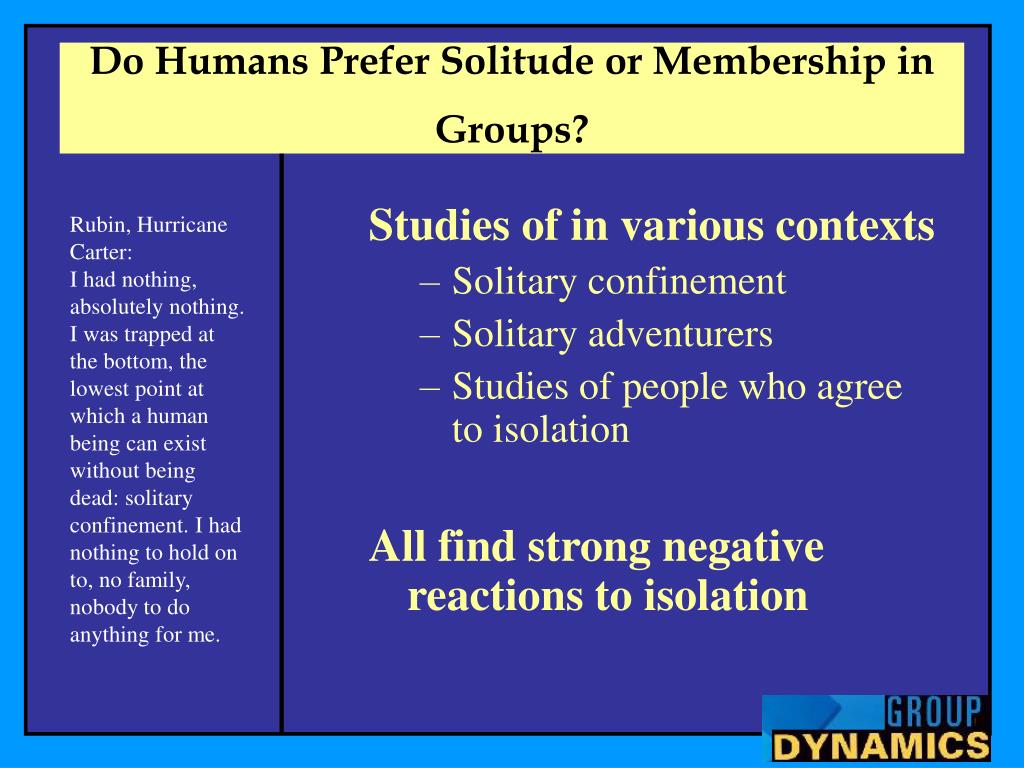 Do Humans Prefer Solitude or Membership in Groups?

Rubin, Hurricane Carter:
I had nothing, absolutely nothing. I was trapped at the bottom, the lowest point at which a human being can exist without being dead: solitary confinement. I had nothing to hold on to, no family, nobody to do anything for me.

Studies of in various contexts
– Solitary confinement
– Solitary adventurers
– Studies of people who agree to isolation

All find strong negative reactions to isolation

GROUP DYNAMICS